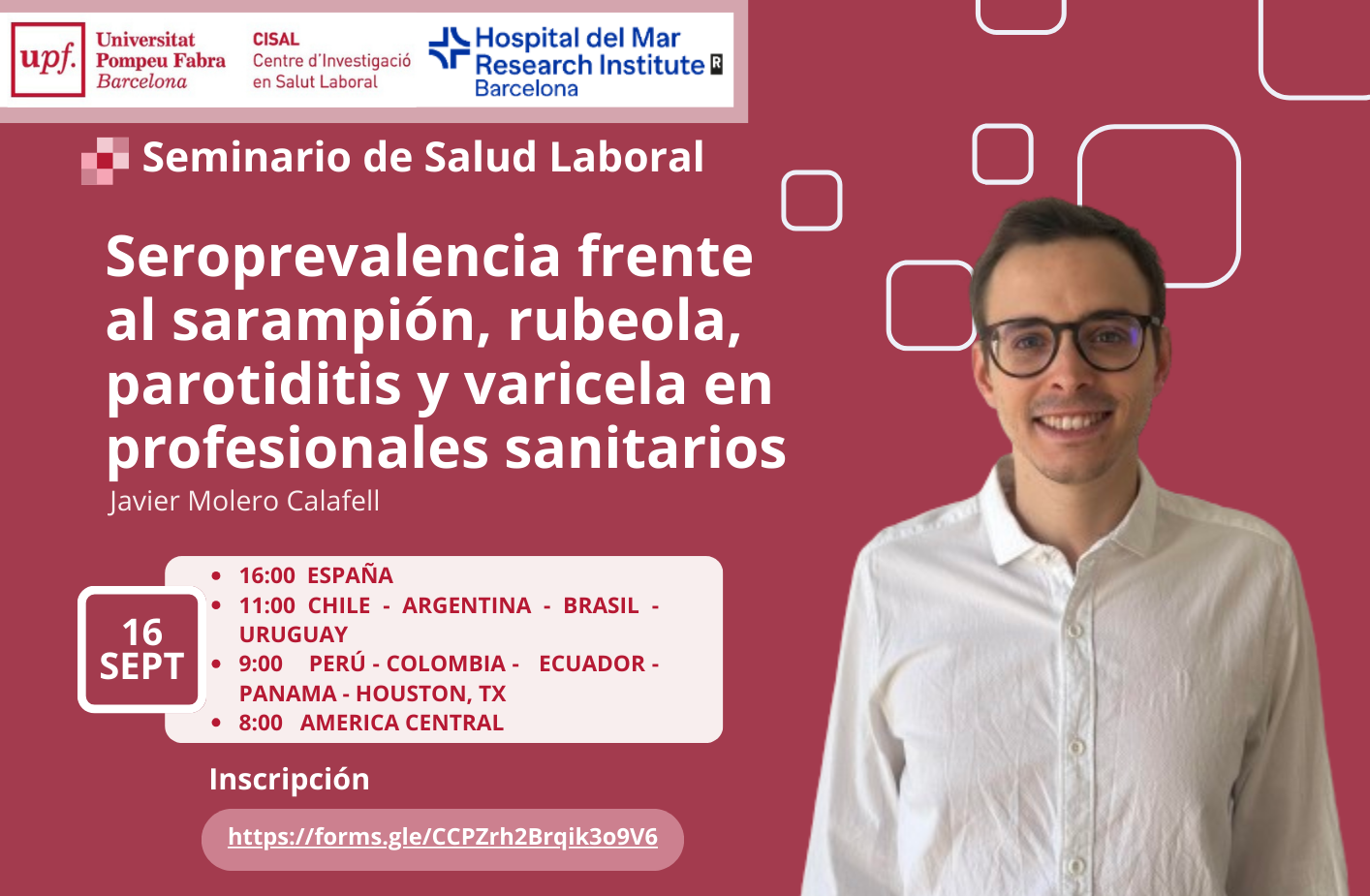 upf. Universitat Pompeu Fabra Barcelona

CISAL Centre d'Investigació en Salut Laboral

Hospital del Mar Research Institute Barcelona

Seminario de Salud Laboral

Seroprevalencia frente al sarampión, rubeola, parotiditis y varicela en profesionales sanitarios

Javier Molero Calafell

16 SEPT

- 16:00 ESPAÑA
- 11:00 CHILE - ARGENTINA - BRASIL - URUGUAY
- 9:00 PERÚ - COLOMBIA - ECUADOR - PANAMA - HOUSTON, TX
- 8:00 AMERICA CENTRAL

Inscripción

https://forms.gle/CCPZrh2Brqik3o9V6